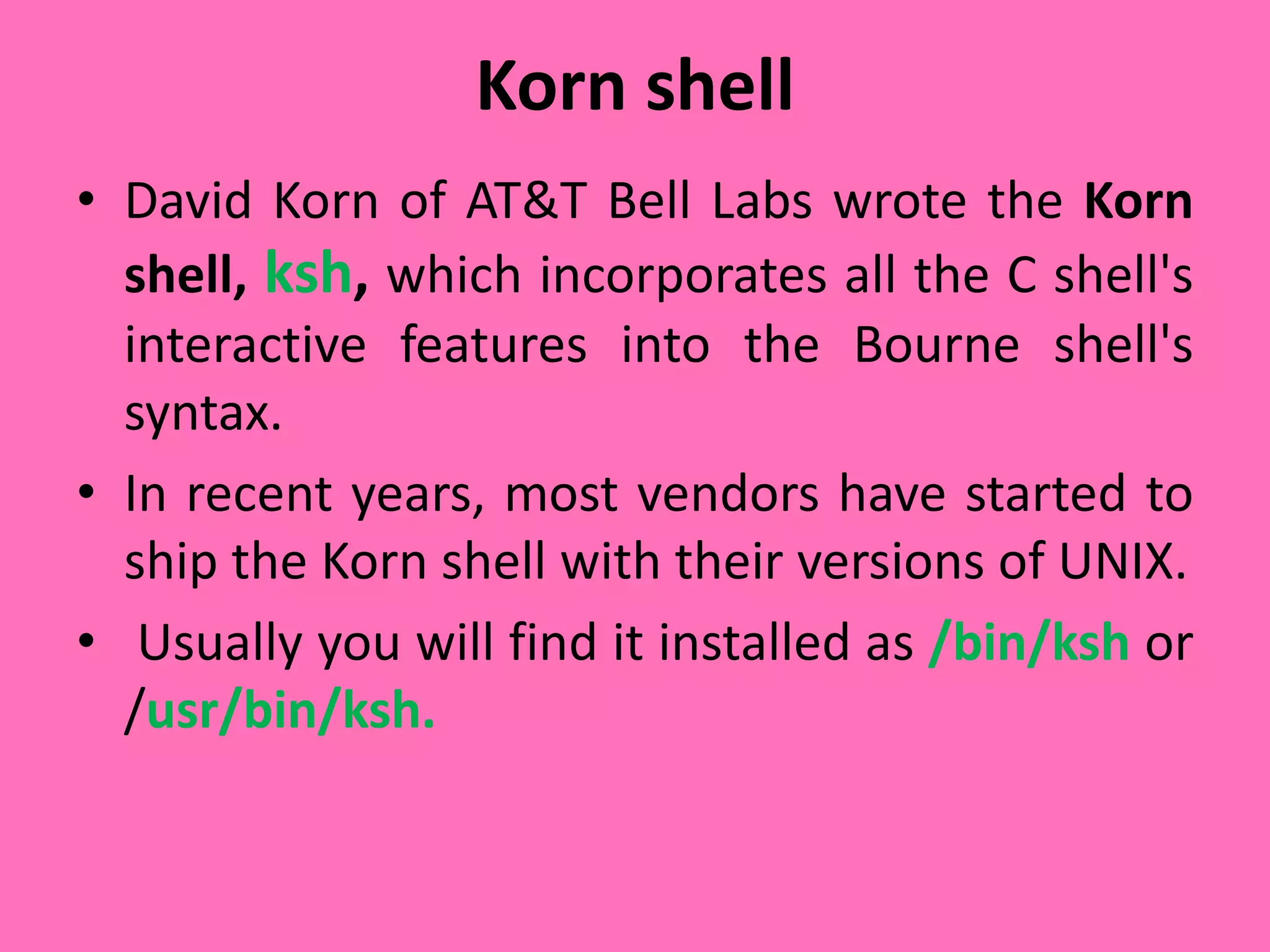 Korn shell

• David Korn of AT&T Bell Labs wrote the Korn shell, ksh, which incorporates all the C shell's interactive features into the Bourne shell's syntax.

• In recent years, most vendors have started to ship the Korn shell with their versions of UNIX.

• Usually you will find it installed as /bin/ksh or /usr/bin/ksh.